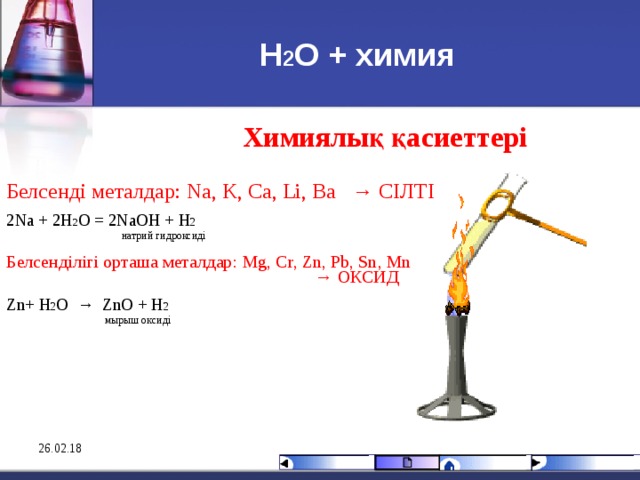 $H_2O$ + химия

Химиялық қасиеттері

Белсенді металдар: Na, K, Ca, Li, Ba → СІЛТІ

$2Na + 2H_2O = 2NaOH + H_2$

натрий гидроксиді

Белсенділігі орташа металдар: Mg, Cr, Zn, Pb, Sn, Mn → ОКСИД

$Zn + H_2O \rightarrow ZnO + H_2$

мырыш оксиді

26.02.18